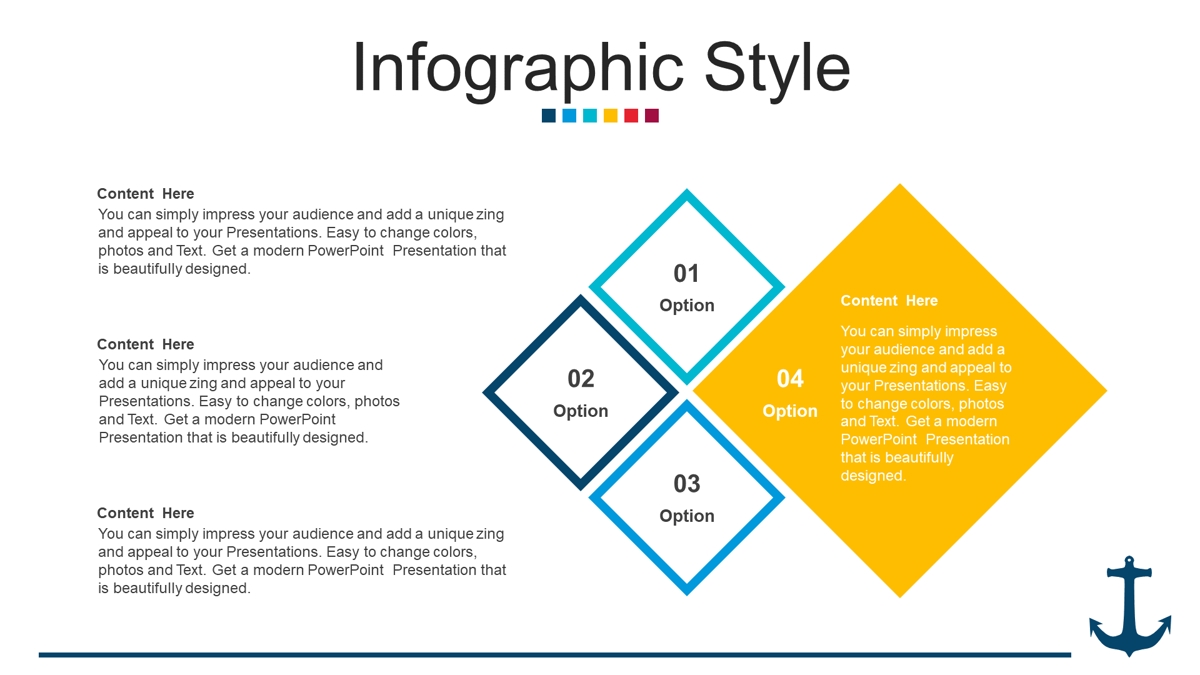 Infographic Style

Content Here
You can simply impress your audience and add a unique zing and appeal to your Presentations. Easy to change colors, photos and Text. Get a modern PowerPoint Presentation that is beautifully designed.

Content Here
You can simply impress your audience and add a unique zing and appeal to your Presentations. Easy to change colors, photos and Text. Get a modern PowerPoint Presentation that is beautifully designed.

Content Here
You can simply impress your audience and add a unique zing and appeal to your Presentations. Easy to change colors, photos and Text. Get a modern PowerPoint Presentation that is beautifully designed.

01
Option

02
Option

03
Option

04
Option

Content Here
You can simply impress your audience and add a unique zing and appeal to your Presentations. Easy to change colors, photos and Text. Get a modern PowerPoint Presentation that is beautifully designed.